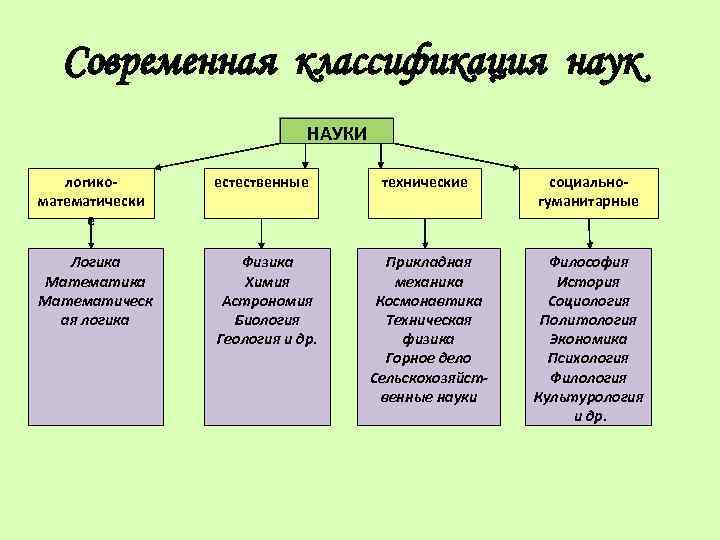 Современная классификация наук

НАУКИ

логико-математические

естественные

технические

социально-гуманитарные

Логика
Математика
Математическая логика

Физика
Химия
Астрономия
Биология
Геология и др.

Прикладная механика
Космонавтика
Техническая физика
Горное дело
Сельскохозяйственные науки

Философия
История
Социология
Политология
Экономика
Психология
Филология
Культурология
и др.